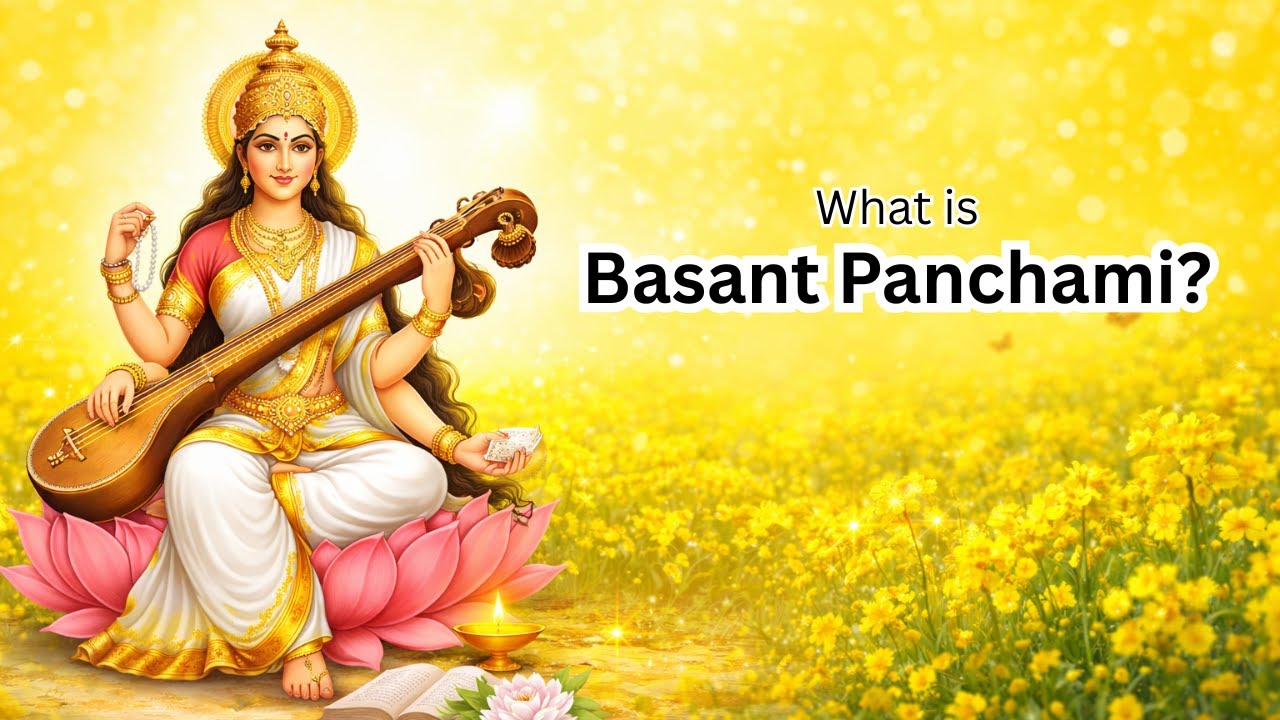 What is
Basant Panchami?